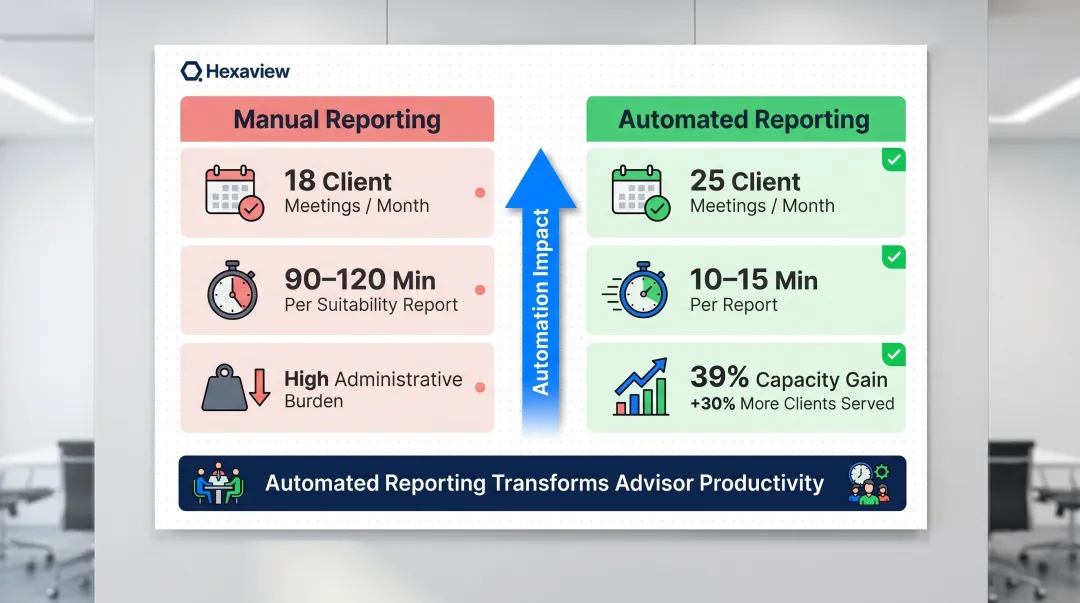 Hexaview

Manual Reporting

18 Client
Meetings / Month

90–120 Min
Per Suitability Report

High Administrative Burden

Automation Impact

Automated Reporting

25 Client
Meetings / Month

10–15 Min
Per Report

39% Capacity Gain
+30% More Clients Served

Automated Reporting Transforms Advisor Productivity